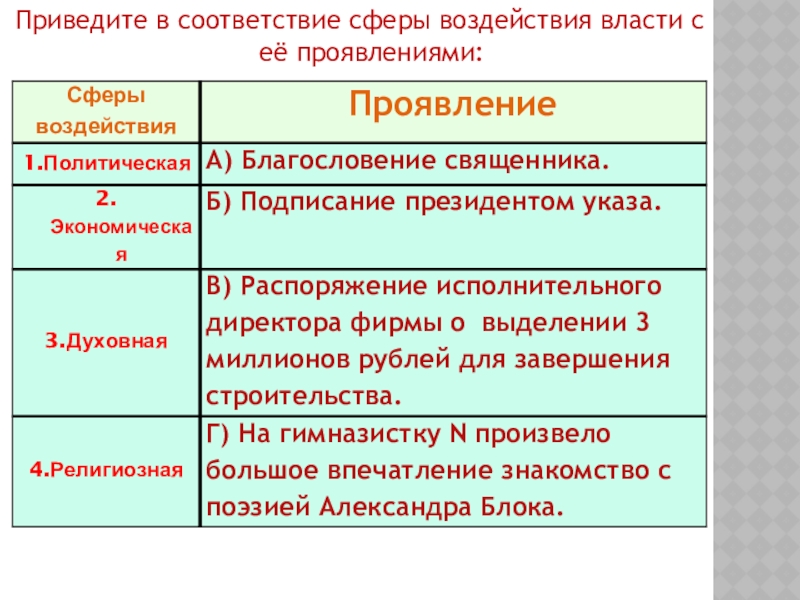 Приведите в соответствие сферы воздействия власти с её проявлениями:

| Сферы воздействия | Проявление |
|---|---|
| 1.Политическая | А) Благословение священника. |
| 2. Экономическая | Б) Подписание президентом указа. |
| 3.Духовная | В) Распоряжение исполнительного директора фирмы о выделении 3 миллионов рублей для завершения строительства. |
| 4.Религиозная | Г) На гимназистку N произвело большое впечатление знакомство с поэзией Александра Блока. |